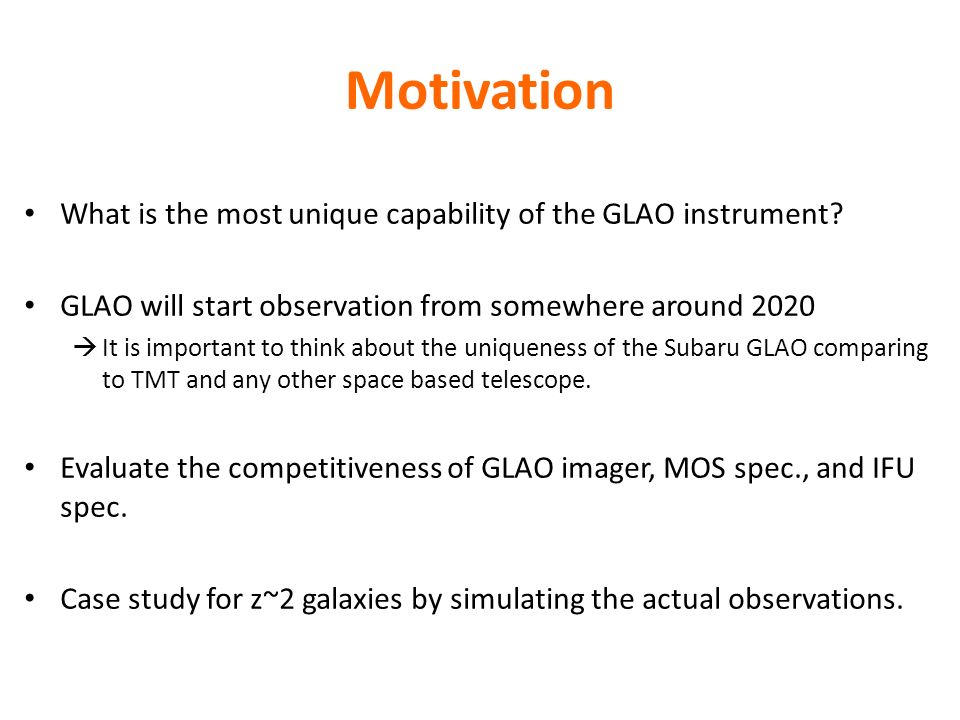 Motivation

• What is the most unique capability of the GLAO instrument?

• GLAO will start observation from somewhere around 2020
→ It is important to think about the uniqueness of the Subaru GLAO comparing to TMT and any other space based telescope.

• Evaluate the competitiveness of GLAO imager, MOS spec., and IFU spec.

• Case study for z~2 galaxies by simulating the actual observations.